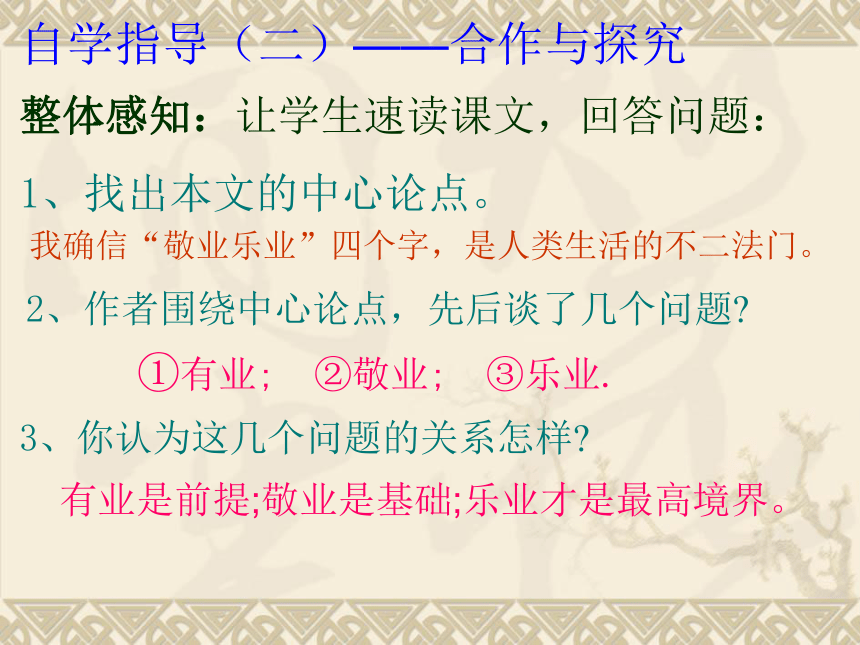 自学指导（二）——合作与探究

整体感知：让学生速读课文，回答问题：

1、找出本文的中心论点。

我确信“敬业乐业”四个字，是人类生活的不二法门。

2、作者围绕中心论点，先后谈了几个问题?

①有业；　②敬业；　③乐业.

3、你认为这几个问题的关系怎样?

有业是前提;敬业是基础;乐业才是最高境界。